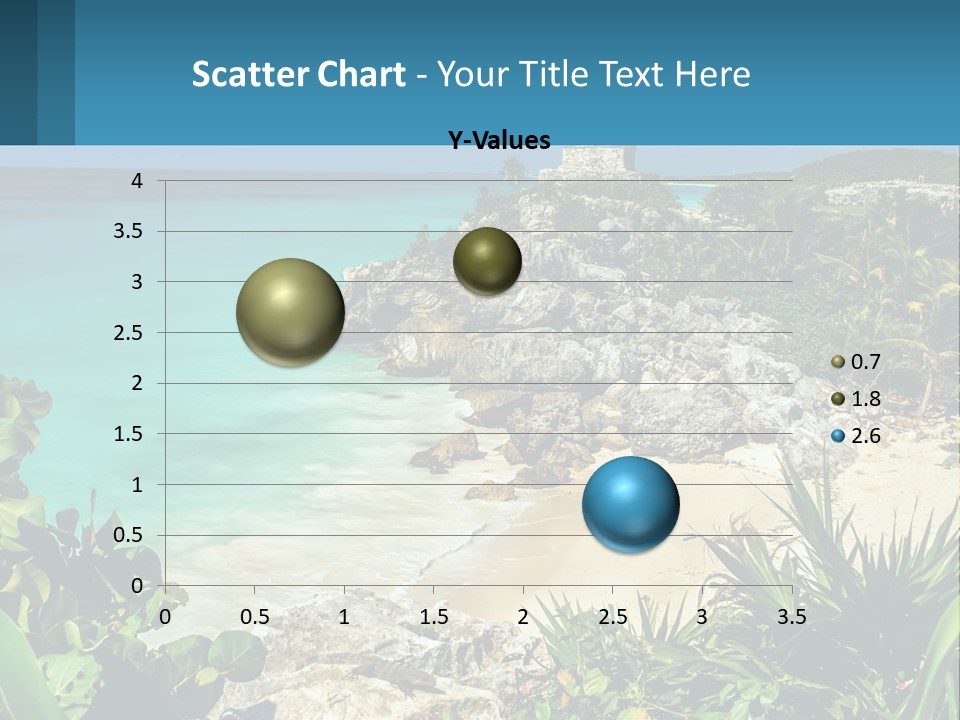 Scatter Chart - Your Title Text Here

Y-Values

4
3.5
3
2.5
2
1.5
1
0.5
0

0 0.5 1 1.5 2 2.5 3 3.5

0.7
1.8
2.6